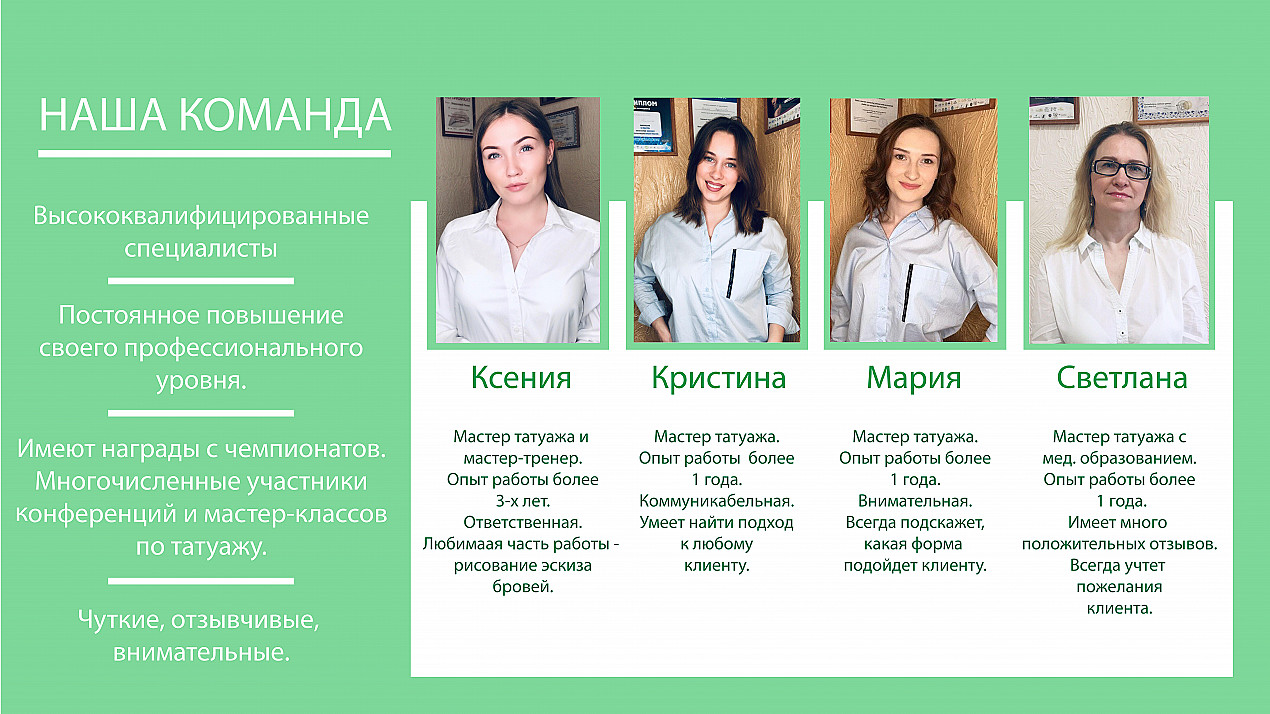 НАША КОМАНДА

Высококвалифицированные специалисты

Постоянное повышение своего профессионального уровня.

Имеют награды с чемпионатов. Многочисленные участники конференций и мастер-классов по татуажу.

Чуткие, отзывчивые, внимательные.

Ксения

Мастер татуажа и мастер-тренер. Опыт работы более 3-х лет. Ответственная. Любимаая часть работы - рисование эскиза бровей.

Кристина

Мастер татуажа. Опыт работы более 1 года. Коммуникабельная. Умеет найти подход к любому клиенту.

Мария

Мастер татуажа. Опыт работы более 1 года. Внимательная. Всегда подскажет, какая форма подойдет клиенту.

Светлана

Мастер татуажа с мед. образованием. Опыт работы более 1 года. Имеет много положительных отзывов. Всегда учтет пожелания клиента.